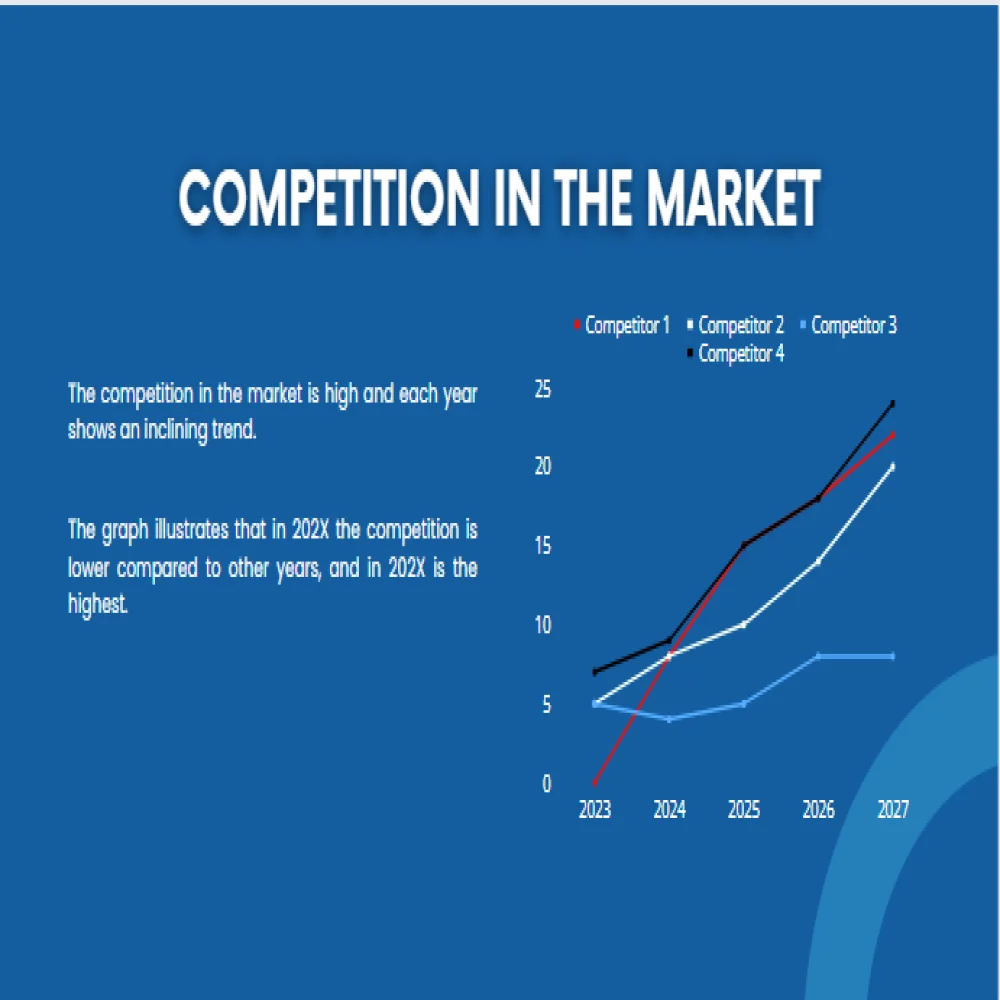 COMPETITION IN THE MARKET

The competition in the market is high and each year shows an inclining trend.

The graph illustrates that in 202X the competition is lower compared to other years, and in 202X is the highest.

Competitor 1 Competitor 2 Competitor 3 Competitor 4

25
20
15
10
5
0

2023 2024 2025 2026 2027